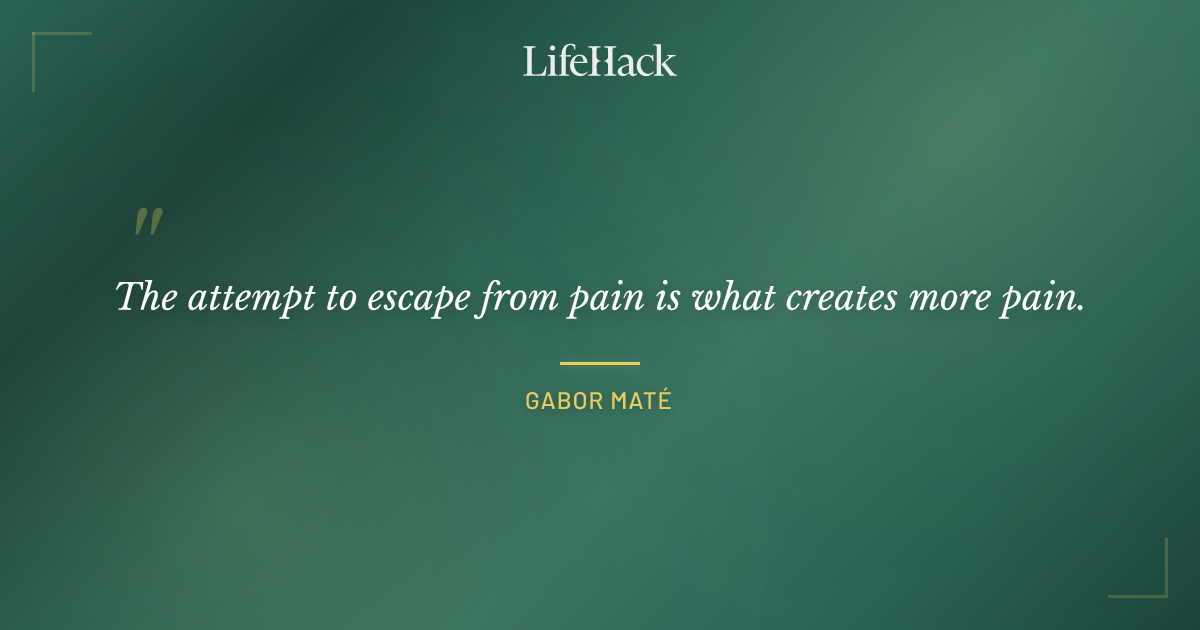 LifeHack

"

The attempt to escape from pain is what creates more pain.

GABOR MATÉ